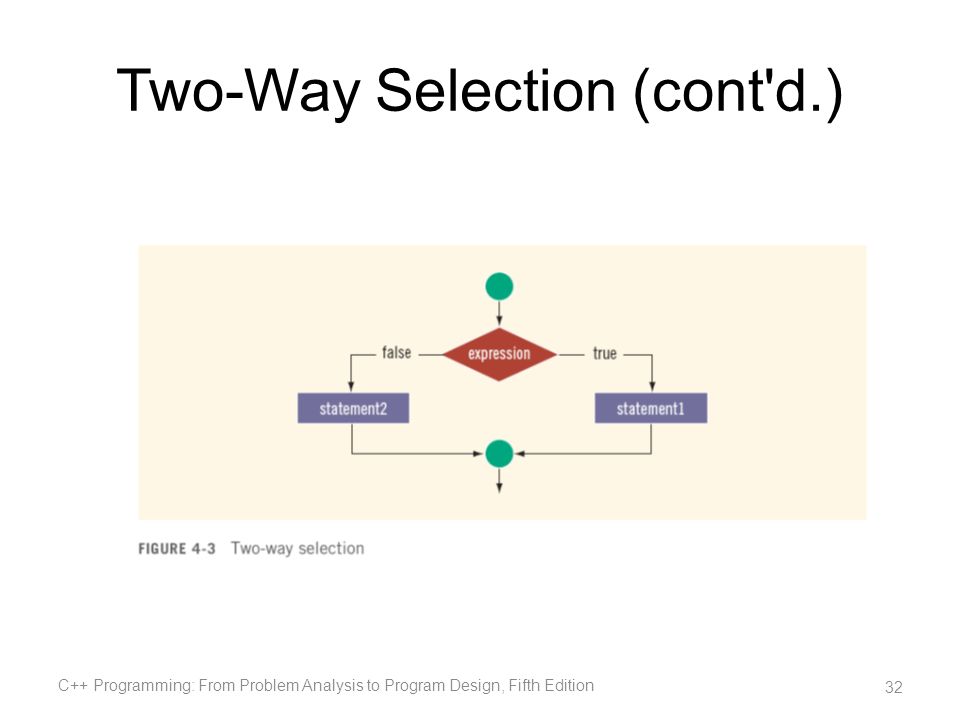 Two-Way Selection (cont'd.)

false
expression
true
statement2
statement1

FIGURE 4-3 Two-way selection

C++ Programming: From Problem Analysis to Program Design, Fifth Edition

32